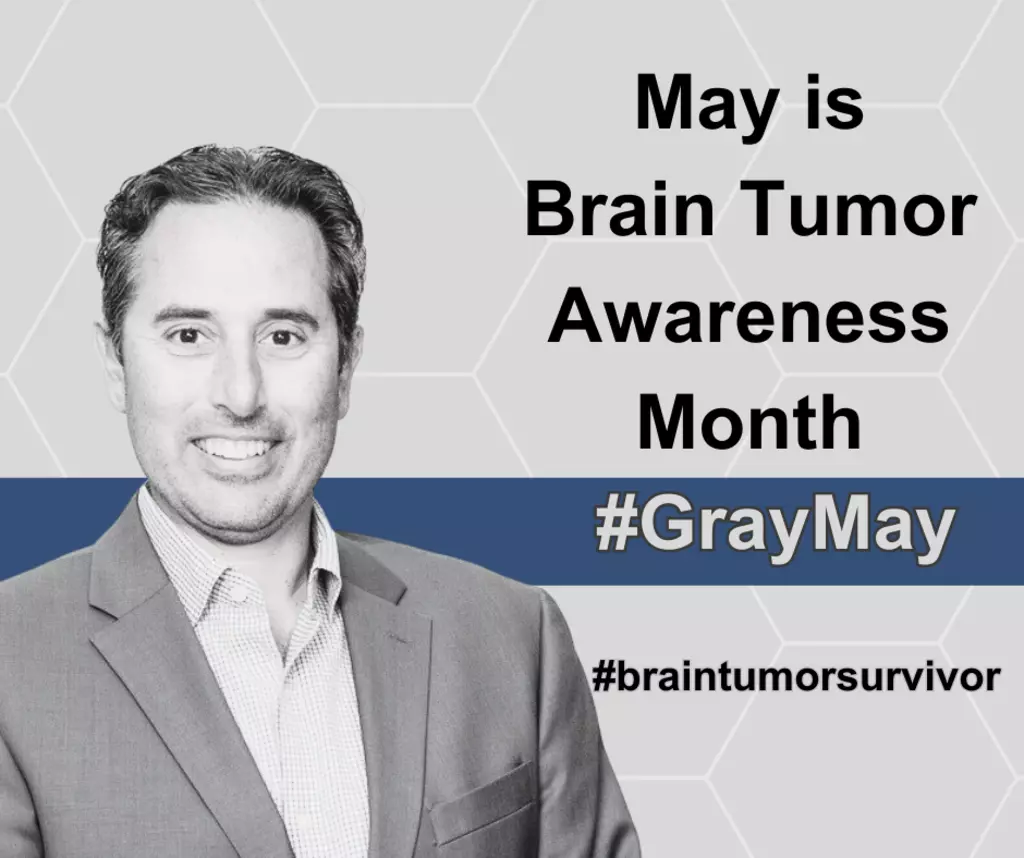 May is
Brain Tumor
Awareness
Month

#GrayMay

#braintumorsurvivor